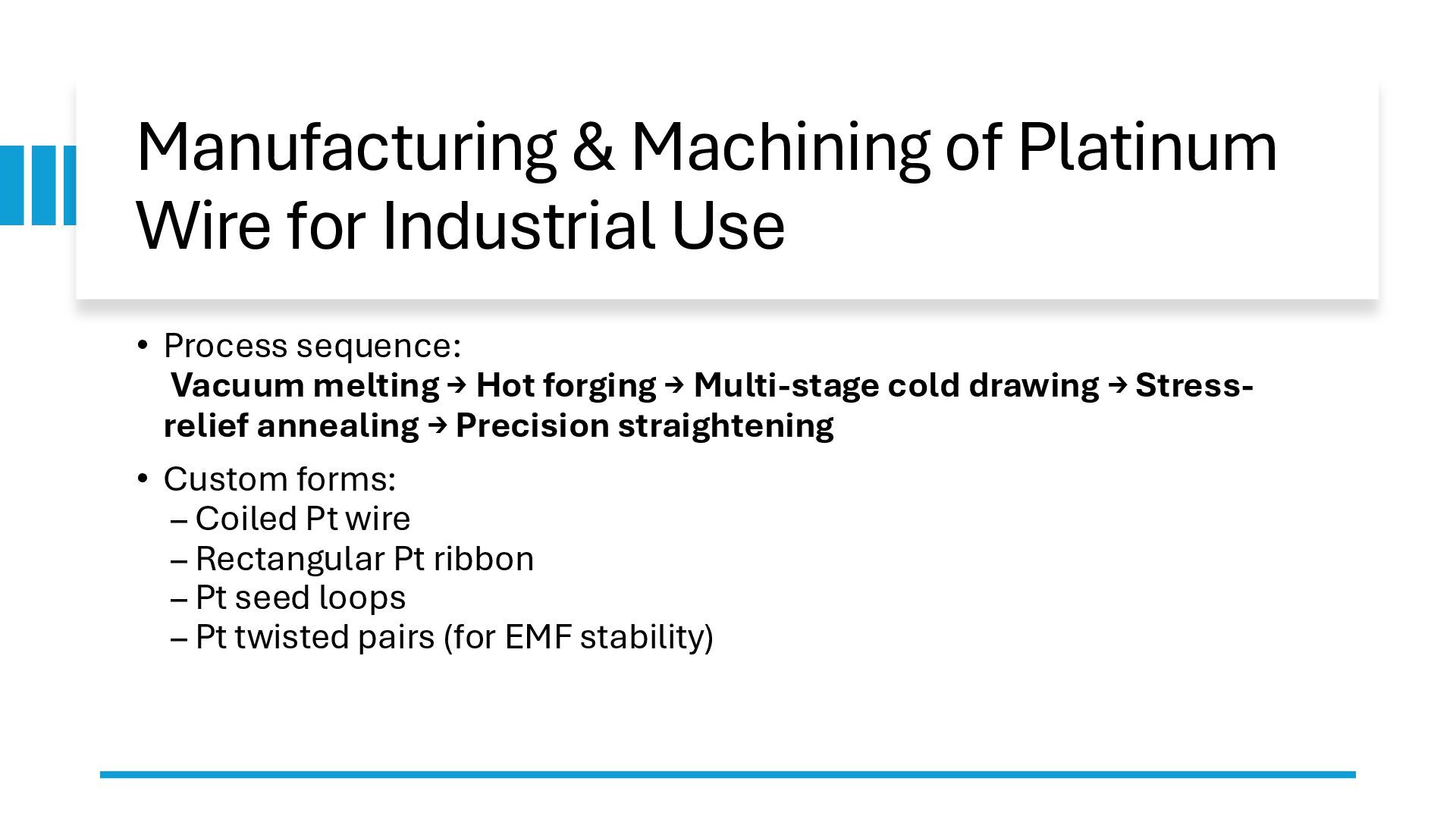 Manufacturing & Machining of Platinum Wire for Industrial Use

• Process sequence:
Vacuum melting → Hot forging → Multi-stage cold drawing → Stress-relief annealing → Precision straightening

• Custom forms:
– Coiled Pt wire
– Rectangular Pt ribbon
– Pt seed loops
– Pt twisted pairs (for EMF stability)